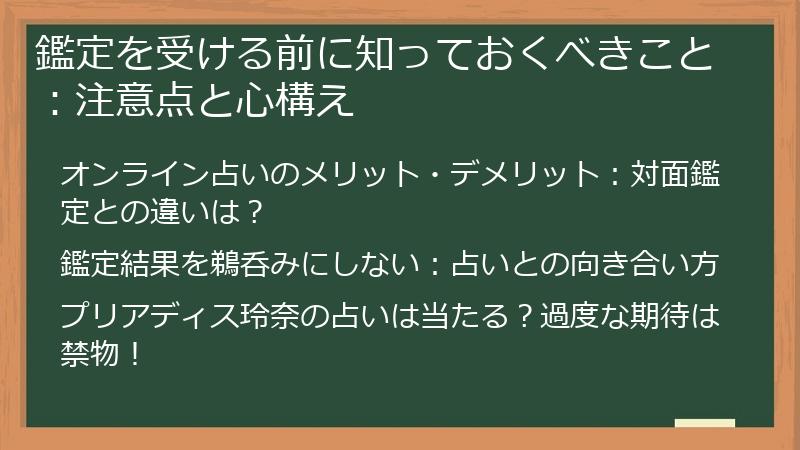 鑑定を受ける前に知っておくべきこと：注意点と心構え

オンライン占いのメリット・デメリット：対面鑑定との違いは？

鑑定結果を鵜呑みにしない：占いとの向き合い方

プリアディス玲奈の占いは当たる？過度な期待は禁物！